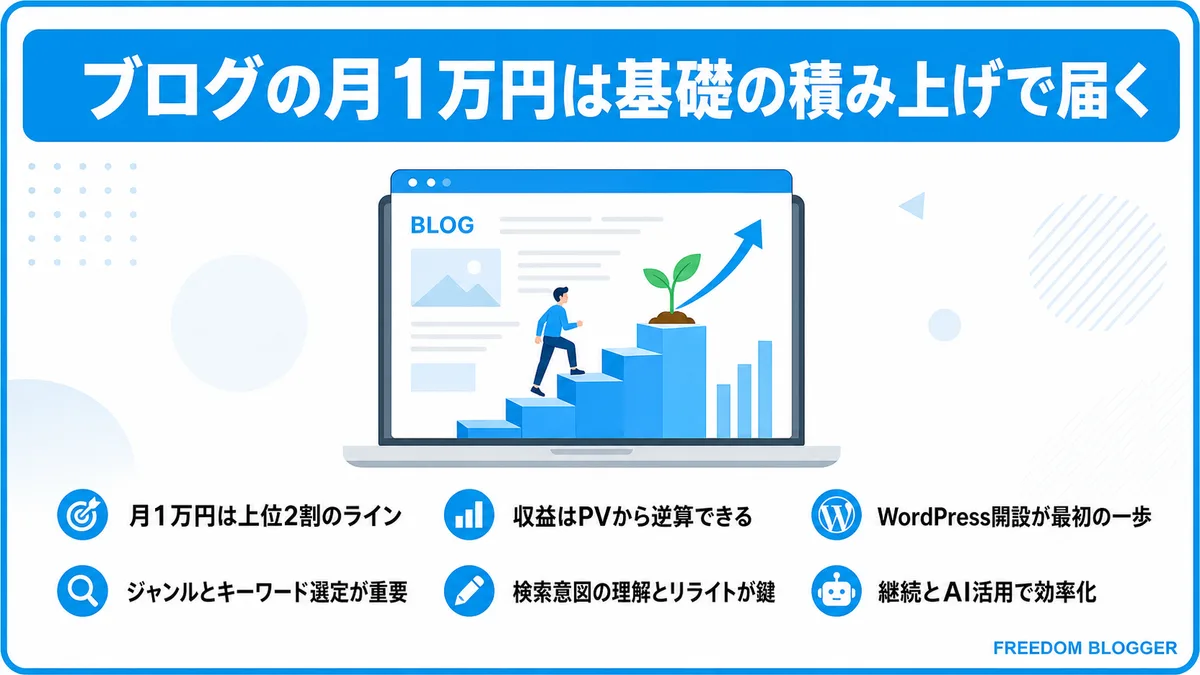 ブログの月1万円は基礎の積み上げで届く

BLOG

月1万円は上位2割のライン

収益はPVから逆算できる

WordPress開設が最初の一歩

ジャンルとキーワード選定が重要

検索意図の理解とリライトが鍵

継続とAI活用で効率化

FREEDOM BLOGGER